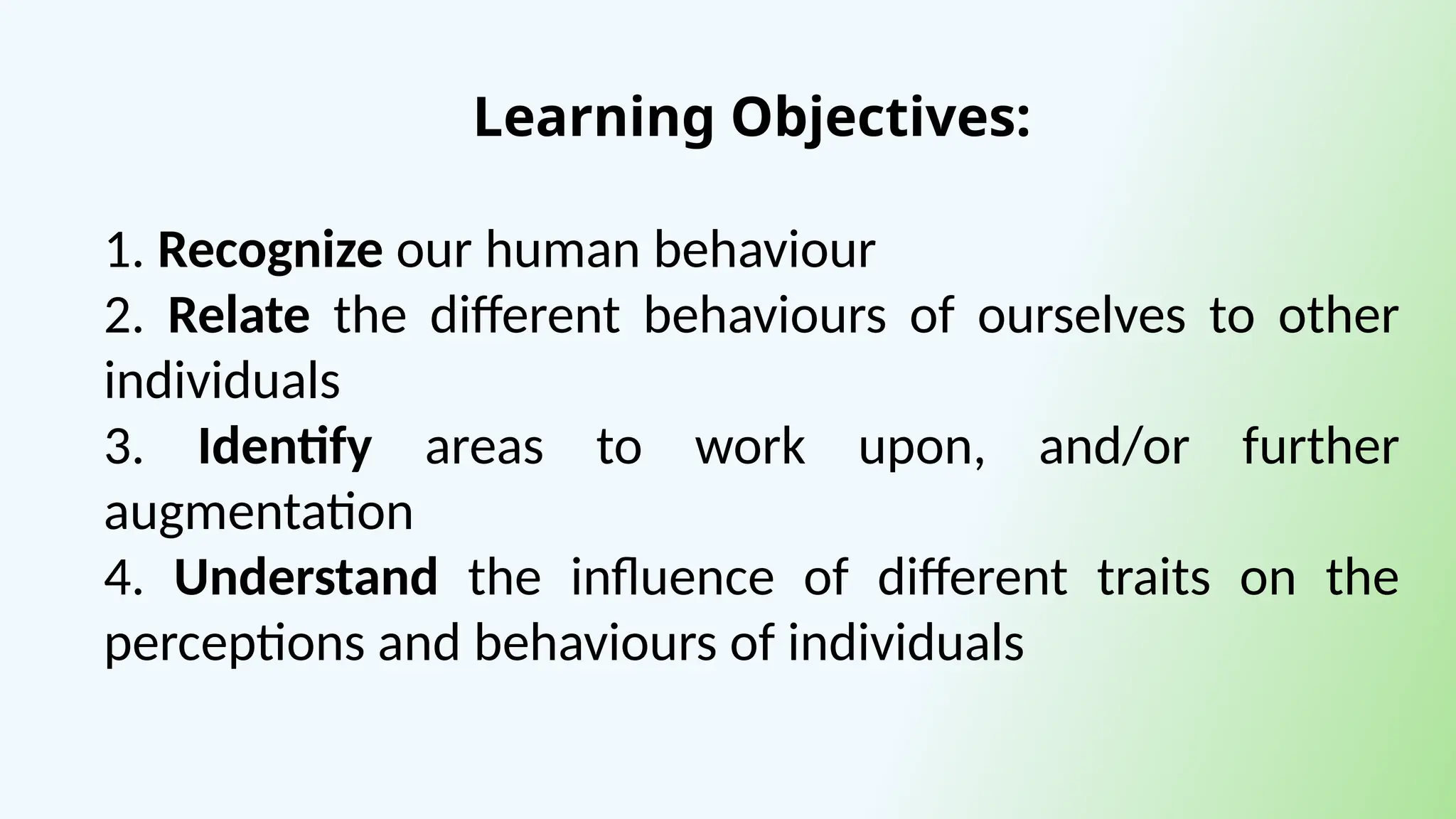 Learning Objectives:

1. Recognize our human behaviour
2. Relate the different behaviours of ourselves to other individuals
3. Identify areas to work upon, and/or further augmentation
4. Understand the influence of different traits on the perceptions and behaviours of individuals